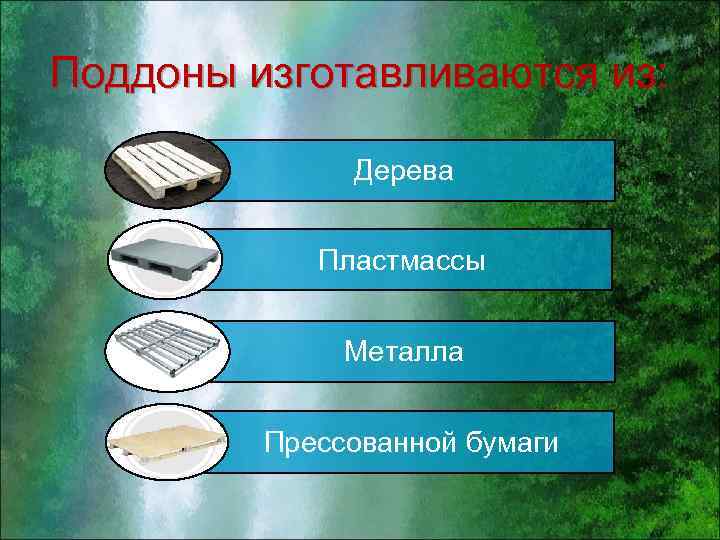 Поддоны изготавливаются из:

Дерева

Пластмассы

Металла

Прессованной бумаги